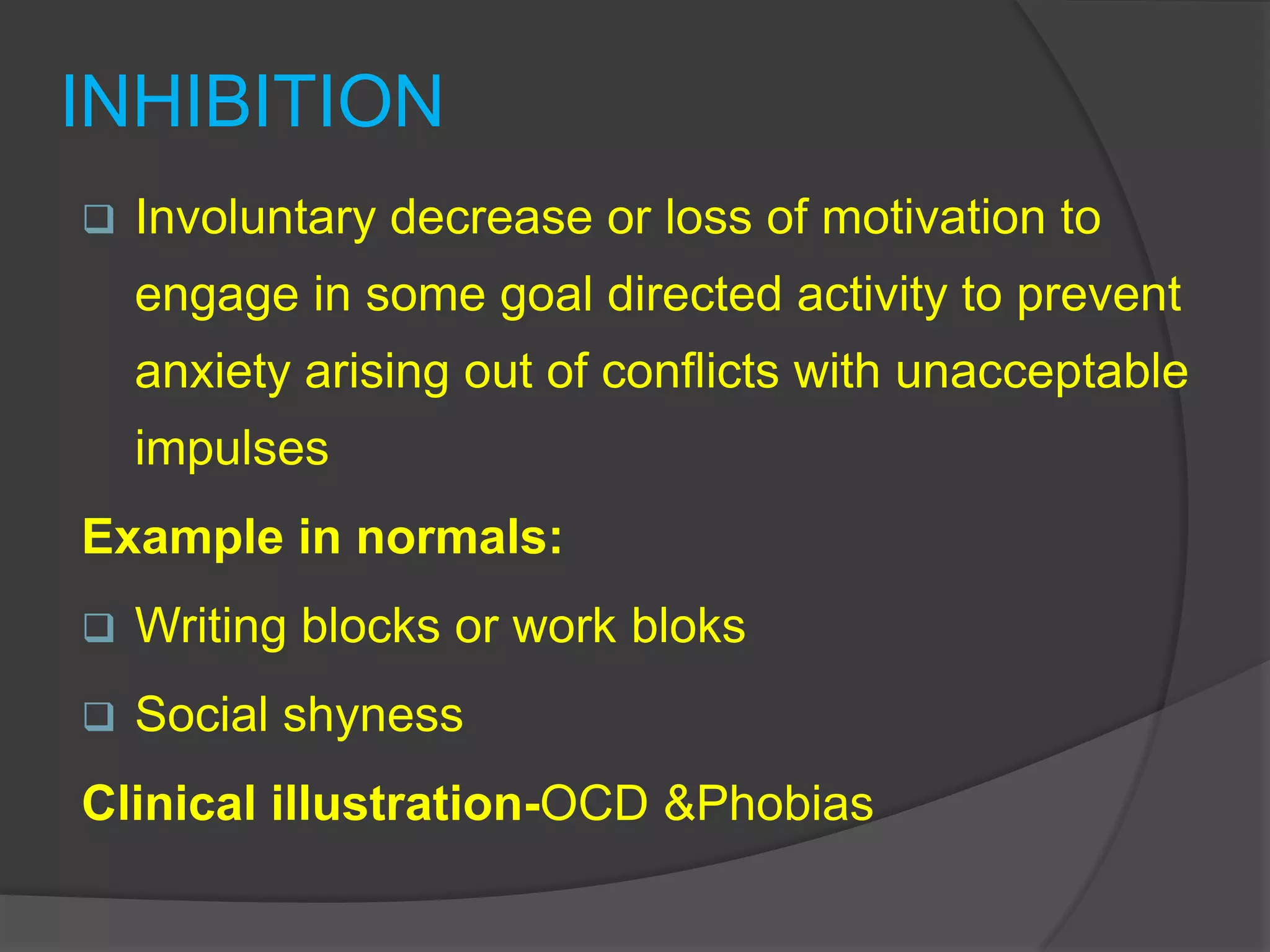 INHIBITION

❑ Involuntary decrease or loss of motivation to engage in some goal directed activity to prevent anxiety arising out of conflicts with unacceptable impulses

Example in normals:

❑ Writing blocks or work bloks

❑ Social shyness

Clinical illustration-OCD &Phobias